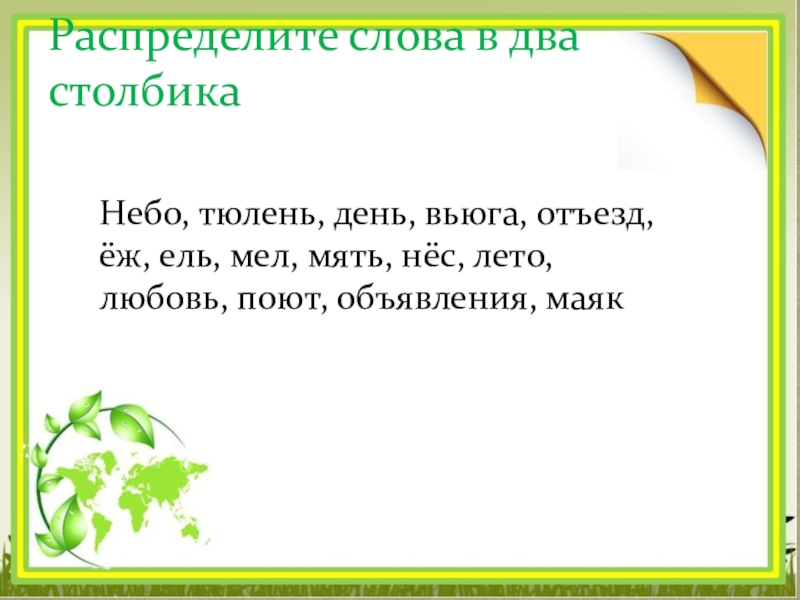 Распределите слова в два столбика

Небо, тюлень, день, вьюга, отъезд, ёж, ель, мел, мять, нёс, лето, любовь, поют, объявления, маяк